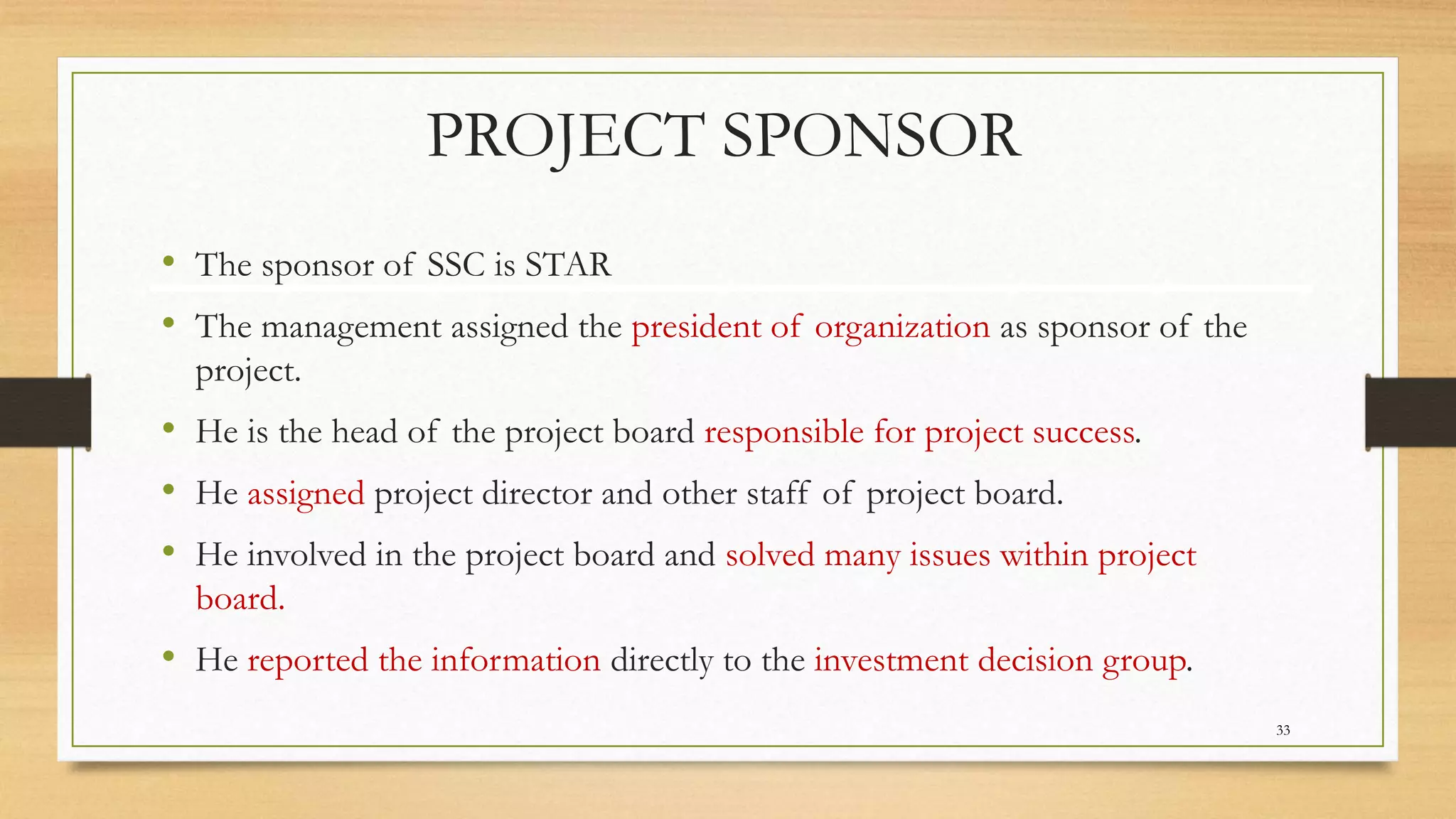 PROJECT SPONSOR

• The sponsor of SSC is STAR

• The management assigned the president of organization as sponsor of the project.

• He is the head of the project board responsible for project success.

• He assigned project director and other staff of project board.

• He involved in the project board and solved many issues within project board.

• He reported the information directly to the investment decision group.

33